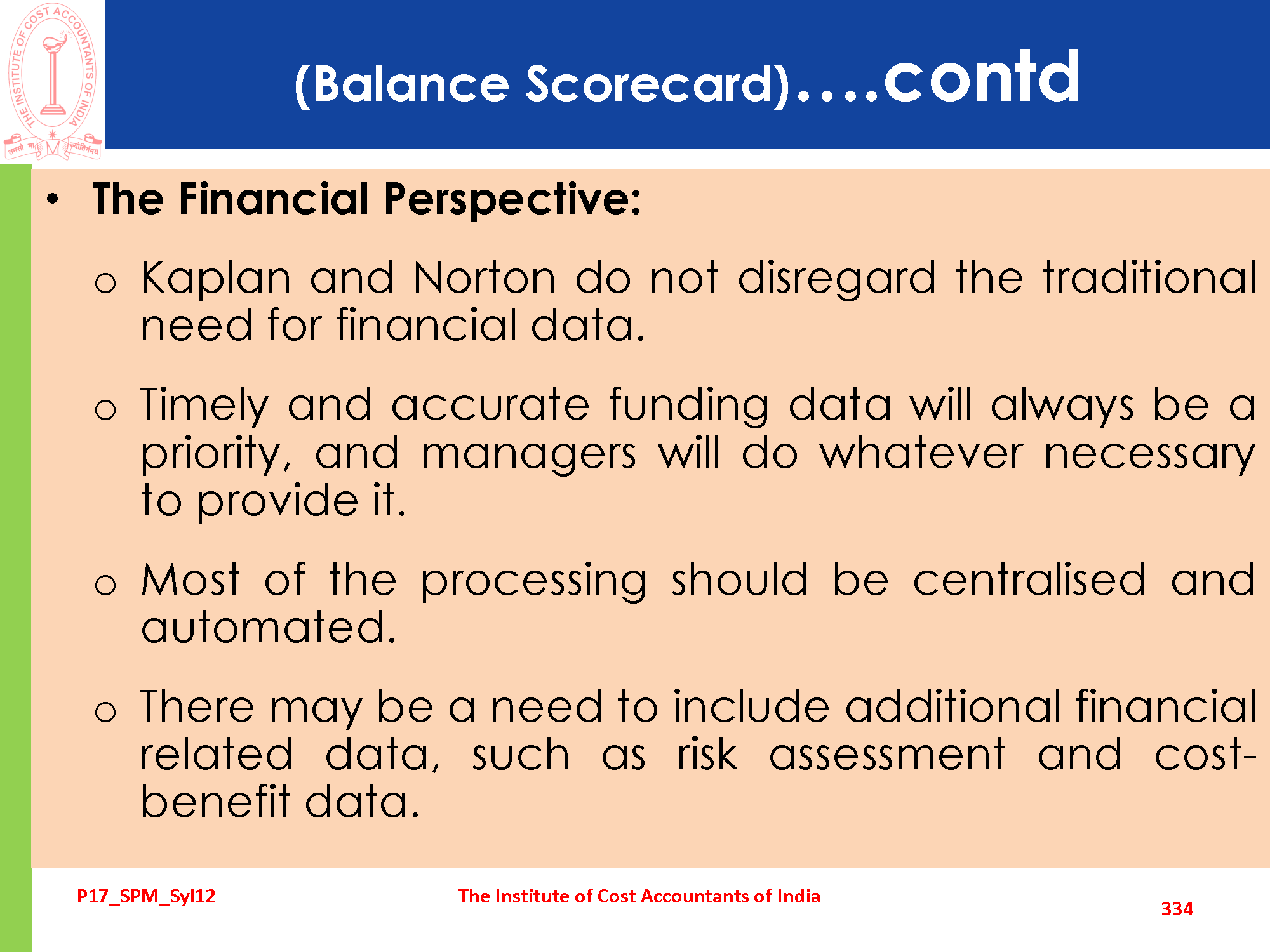 THE INSTITUTE OF COST ACCOUNTANTS OF INDIA
तमसो मा ज्योतिर्गमय

(Balance Scorecard)….contd

• The Financial Perspective:

o Kaplan and Norton do not disregard the traditional need for financial data.

o Timely and accurate funding data will always be a priority, and managers will do whatever necessary to provide it.

o Most of the processing should be centralised and automated.

o There may be a need to include additional financial related data, such as risk assessment and cost-benefit data.

P17_SPM_Syl12

The Institute of Cost Accountants of India

334